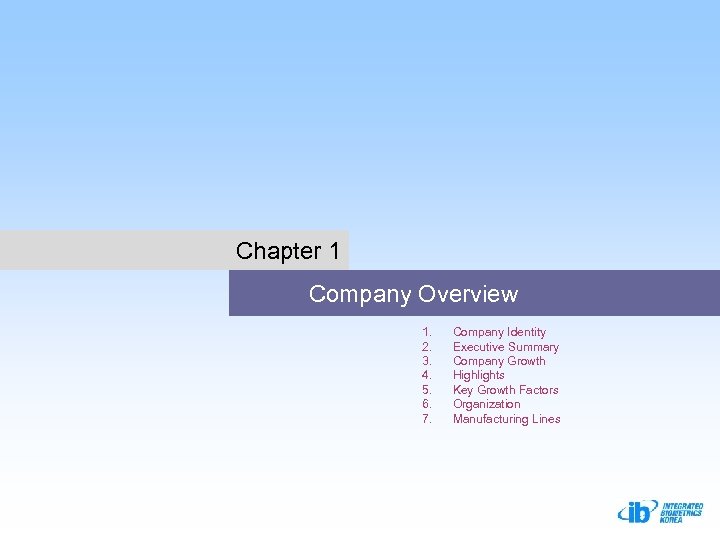 Chapter 1

Company Overview

1. Company Identity
2. Executive Summary
3. Company Growth
4. Highlights
5. Key Growth Factors
6. Organization
7. Manufacturing Lines

ib INTEGRATED BIOMETRICS KOREA